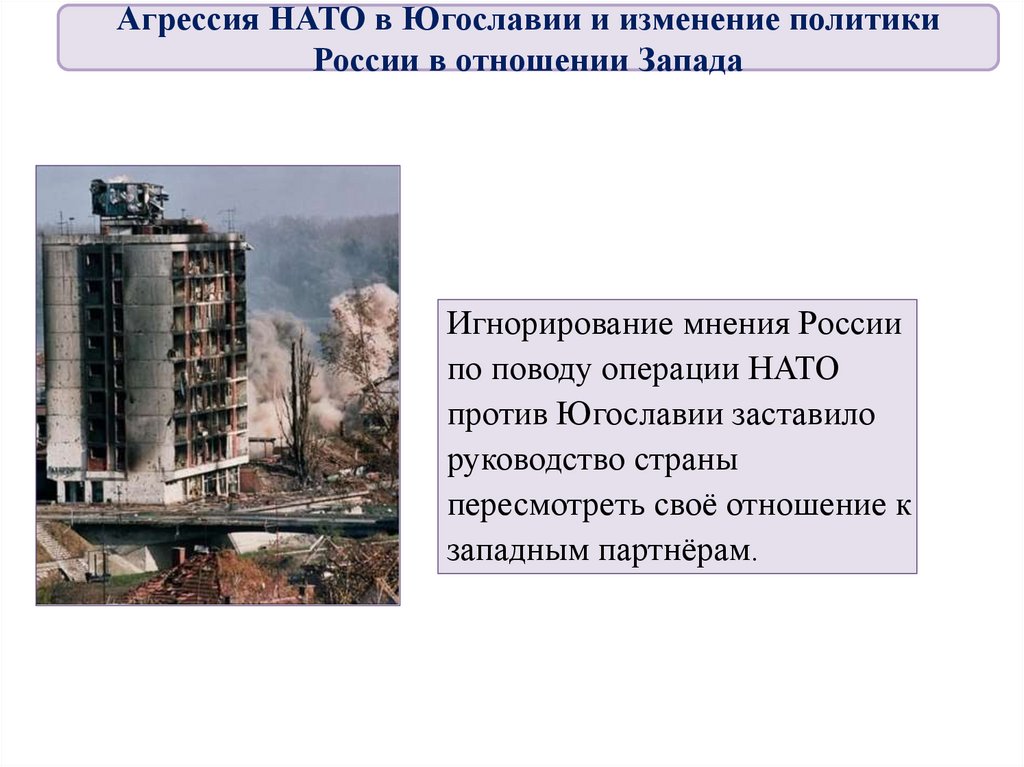 Агрессия НАТО в Югославии и изменение политики России в отношении Запада

Игнорирование мнения России по поводу операции НАТО против Югославии заставило руководство страны пересмотреть своё отношение к западным партнёрам.